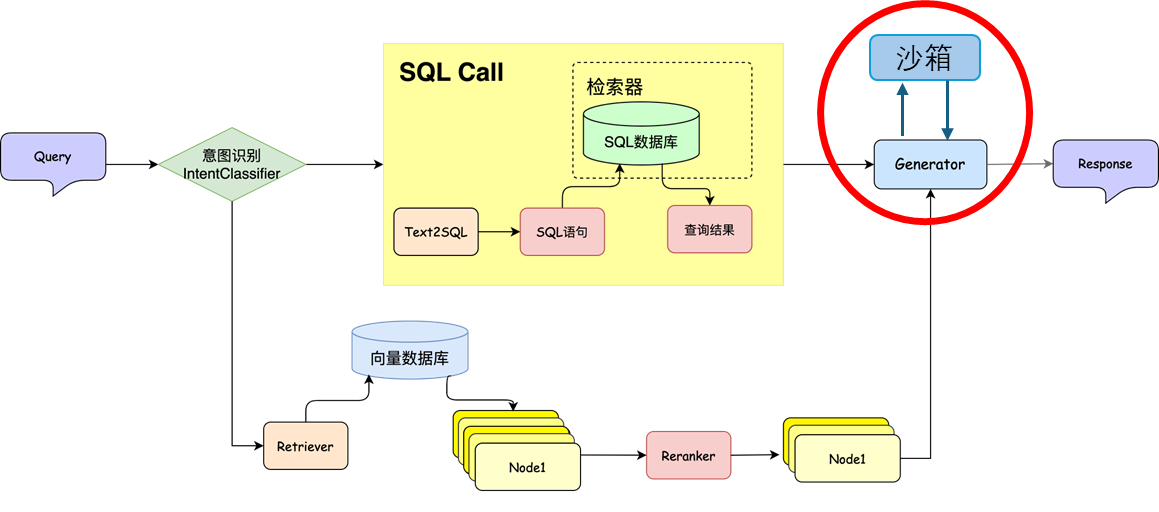 Query

意图识别
IntentClassifier

SQL Call

检索器

SQL数据库

Text2SQL

SQL语句

查询结果

沙箱

Generator

Response

向量数据库

Retriever

Node1

Reranker

Node1